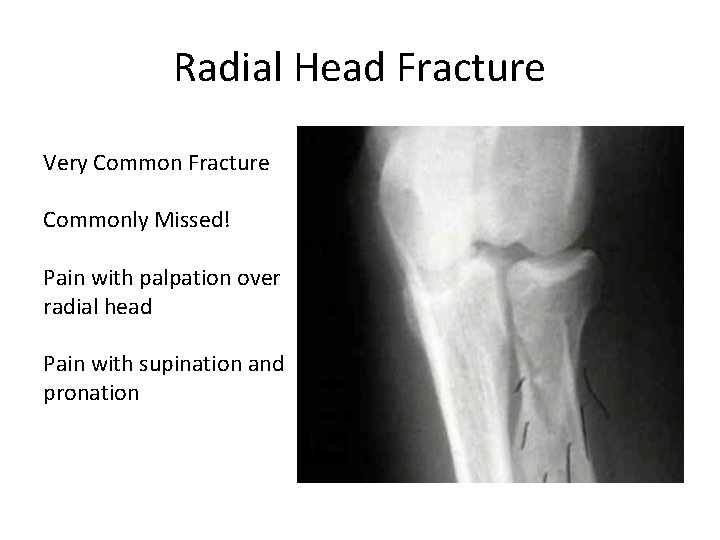 Radial Head Fracture

Very Common Fracture

Commonly Missed!

Pain with palpation over radial head

Pain with supination and pronation